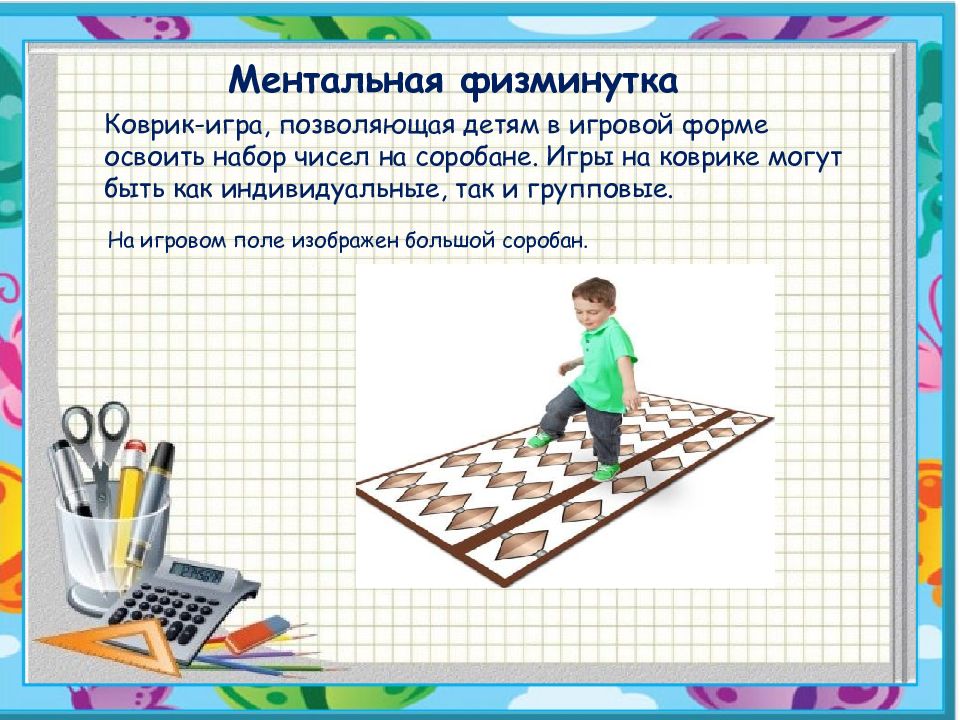 Ментальная физминутка

Коврик-игра, позволяющая детям в игровой форме освоить набор чисел на соробане. Игры на коврике могут быть как индивидуальные, так и групповые.

На игровом поле изображен большой соробан.